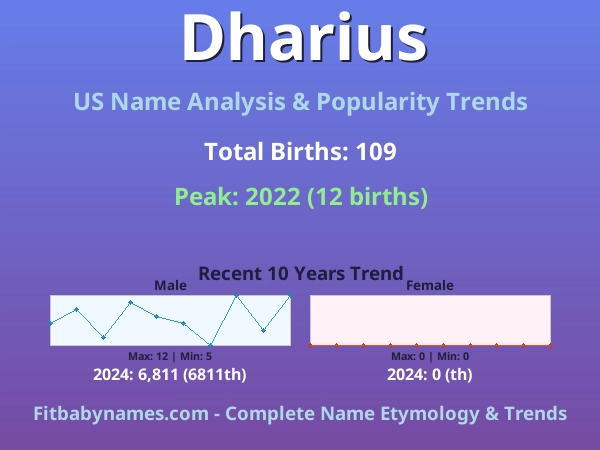 Dharius

US Name Analysis & Popularity Trends

Total Births: 109

Peak: 2022 (12 births)

Recent 10 Years Trend

Male

Max: 12 | Min: 5

2024: 6,811 (6811th)

Female

Max: 0 | Min: 0

2024: 0 (th)

Fitbabynames.com - Complete Name Etymology & Trends